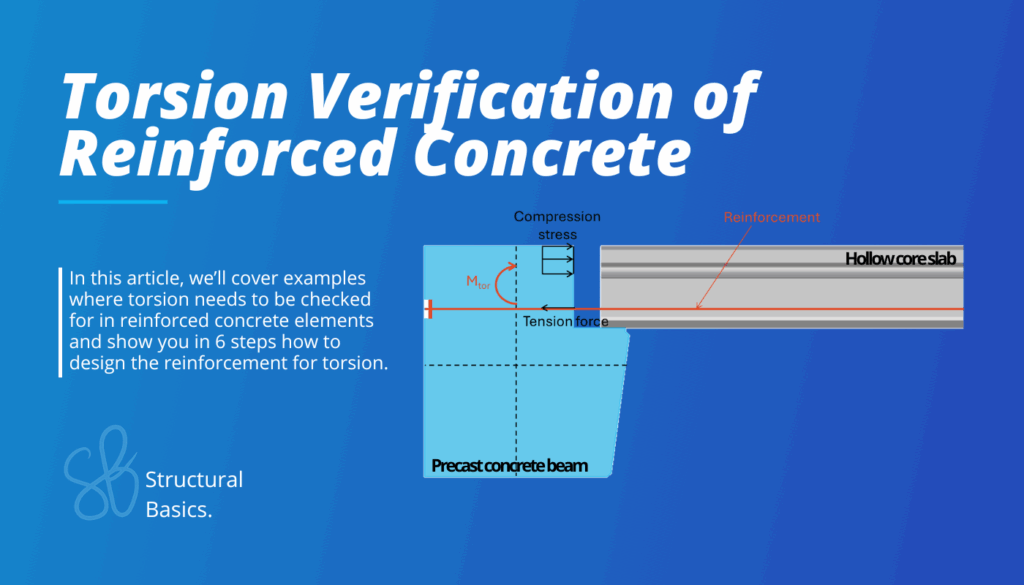 Torsion Verification of Reinforced Concrete

In this article, we'll cover examples where torsion needs to be checked for in reinforced concrete elements and show you in 6 steps how to design the reinforcement for torsion.

Compression stress

Reinforcement

Hollow core slab

$M_{tor}$

Tension force

Precast concrete beam

Structural Basics.